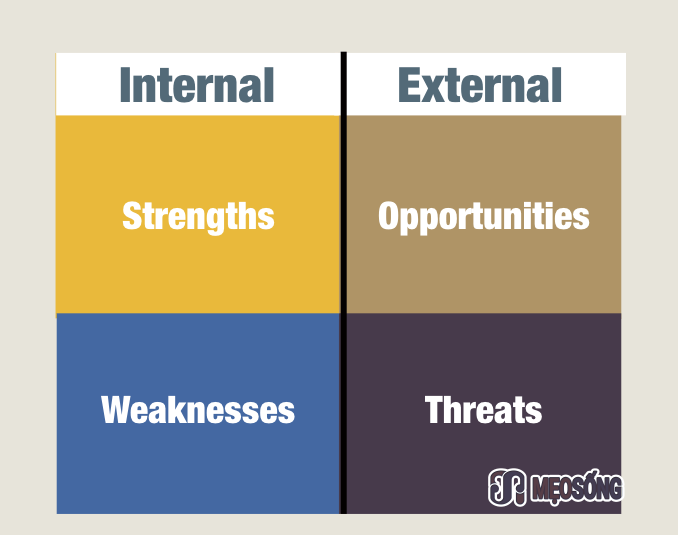 | Internal | External |
|---|---|
| Strengths | Opportunities |
| Weaknesses | Threats |

MẸOSỐNG